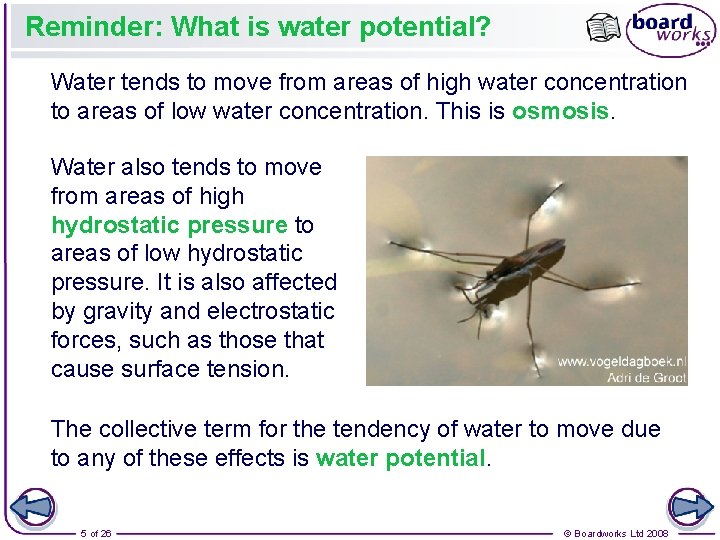 Reminder: What is water potential?

board works

Water tends to move from areas of high water concentration to areas of low water concentration. This is osmosis.

Water also tends to move from areas of high hydrostatic pressure to areas of low hydrostatic pressure. It is also affected by gravity and electrostatic forces, such as those that cause surface tension.

www.vogeldagboek.nl
Adri de Groot

The collective term for the tendency of water to move due to any of these effects is water potential.

5 of 26

© Boardworks Ltd 2008